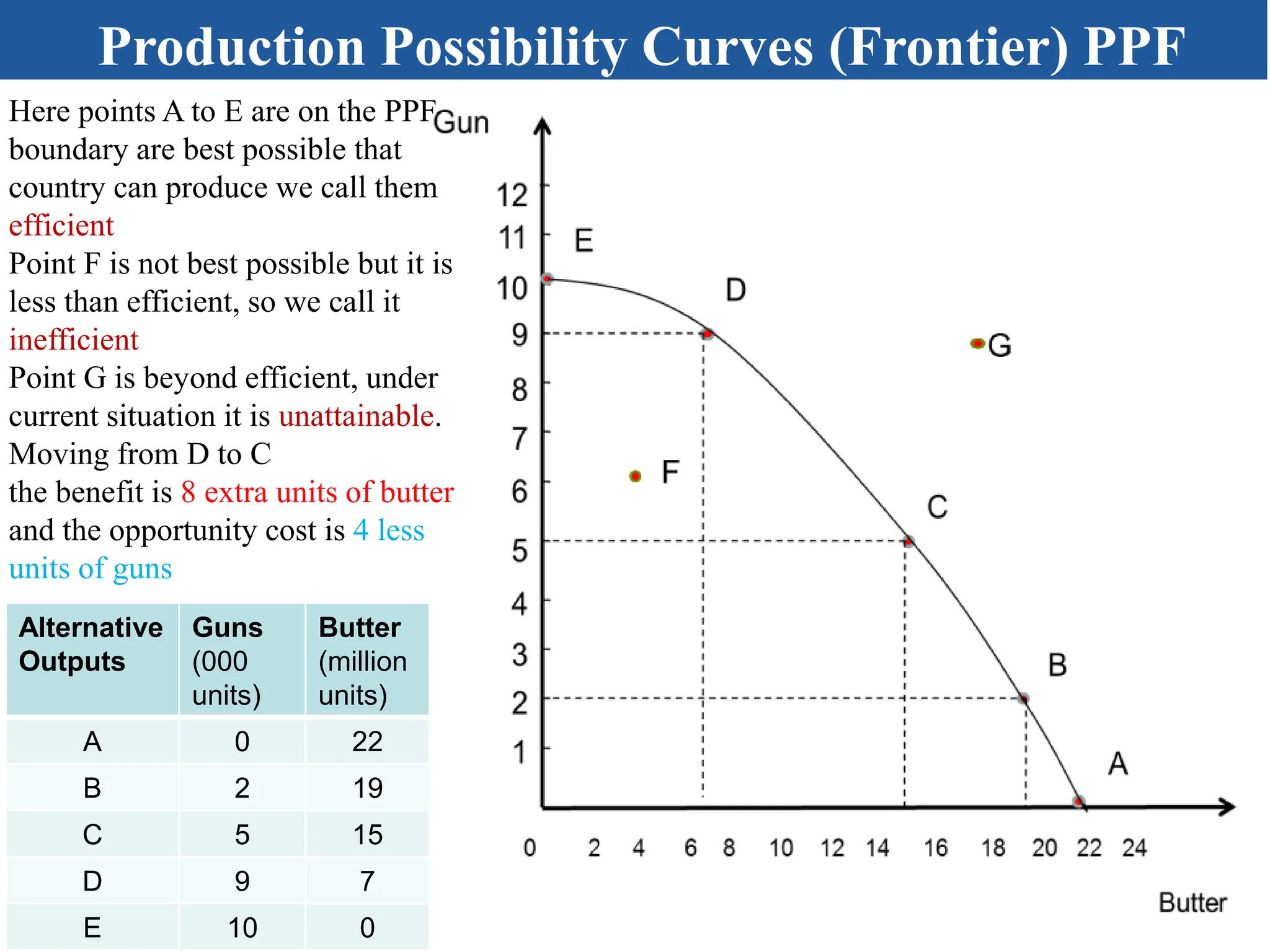 Production Possibility Curves (Frontier) PPF

Here points A to E are on the PPF boundary are best possible that country can produce we call them efficient
Point F is not best possible but it is less than efficient, so we call it inefficient
Point G is beyond efficient, under current situation it is unattainable.
Moving from D to C
the benefit is 8 extra units of butter and the opportunity cost is 4 less units of guns

| Alternative Outputs | Guns (000 units) | Butter (million units) |
|---|---|---|
| A | 0 | 22 |
| B | 2 | 19 |
| C | 5 | 15 |
| D | 9 | 7 |
| E | 10 | 0 |

Gun
12
11
10
9
8
7
6
5
4
3
2
1
E
D
G
F
C
B
A
0 2 4 6 8 10 12 14 16 18 20 22 24
Butter